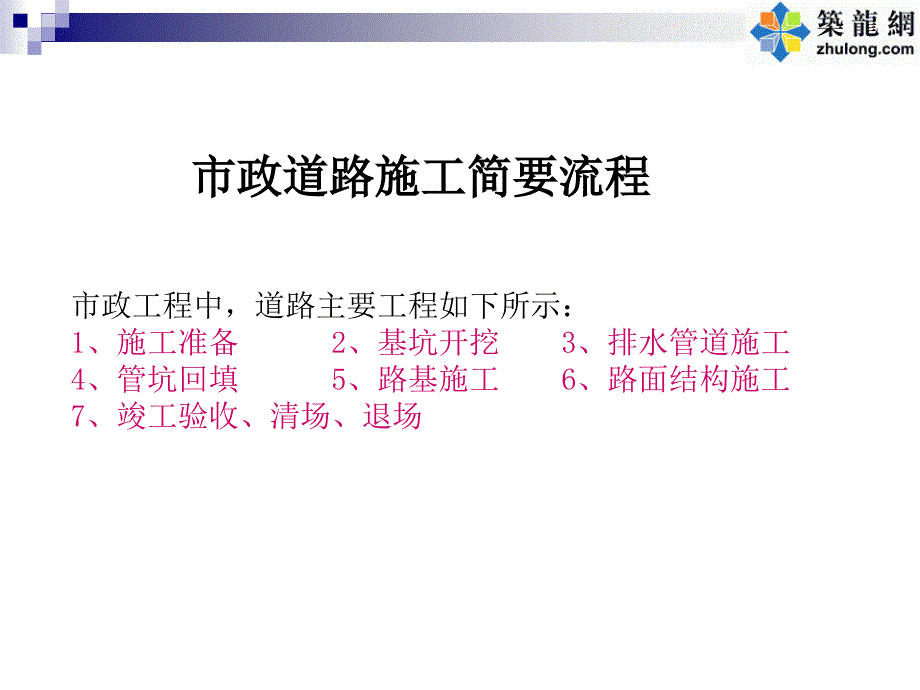 築龍網
zhulong.com

市政道路施工简要流程

市政工程中，道路主要工程如下所示：
1、施工准备　　2、基坑开挖　　3、排水管道施工
4、管坑回填　　5、路基施工　　6、路面结构施工
7、竣工验收、清场、退场